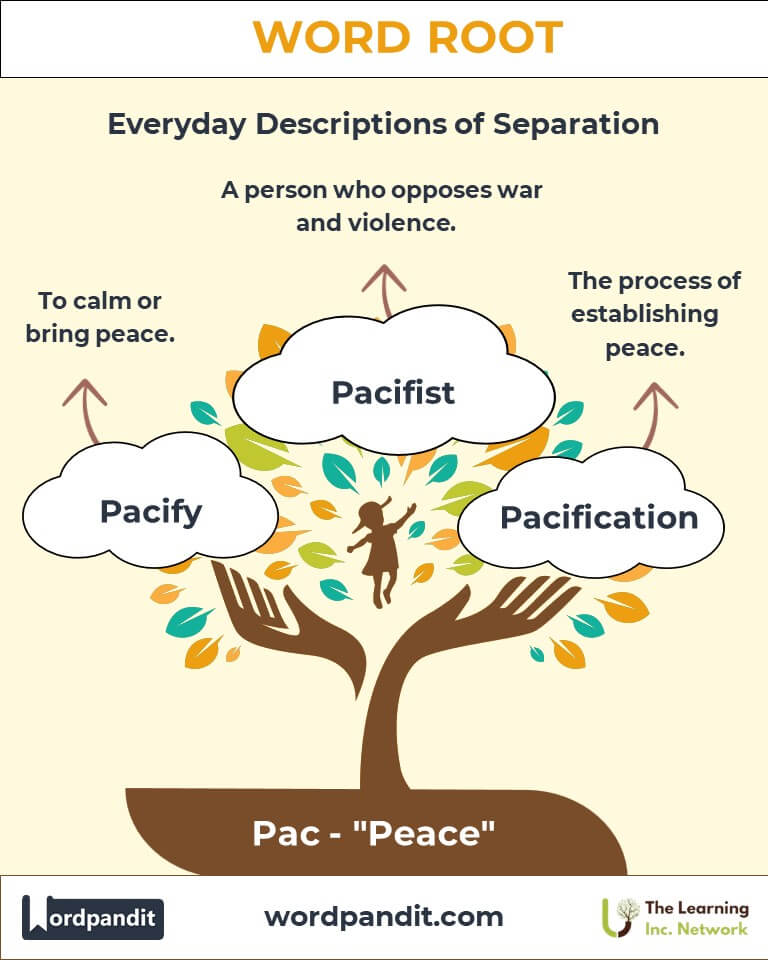 WORD ROOT

Everyday Descriptions of Separation

A person who opposes war and violence.

To calm or bring peace.

The process of establishing peace.

Pacifist

Pacify

Pacification

Pac - "Peace"

Wordpandit

wordpandit.com

The Learning Inc. Network